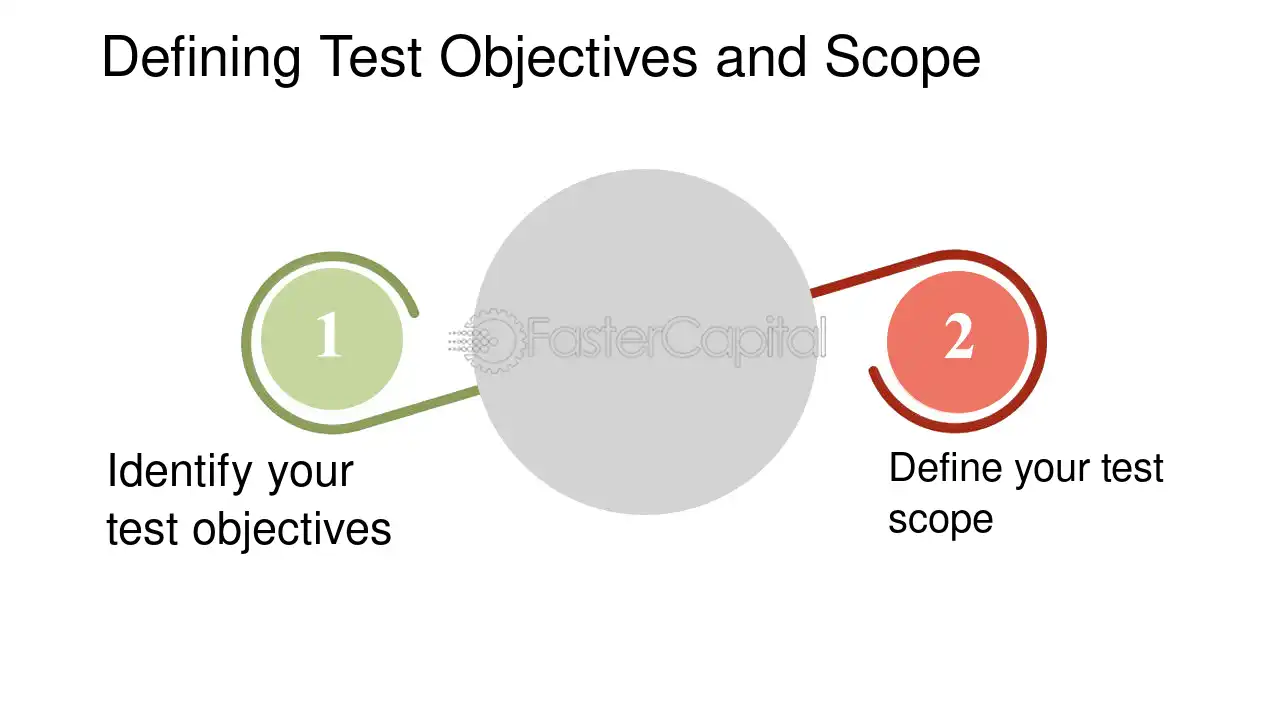 Defining Test Objectives and Scope

1

Identify your test objectives

2

Define your test scope

FasterCapital